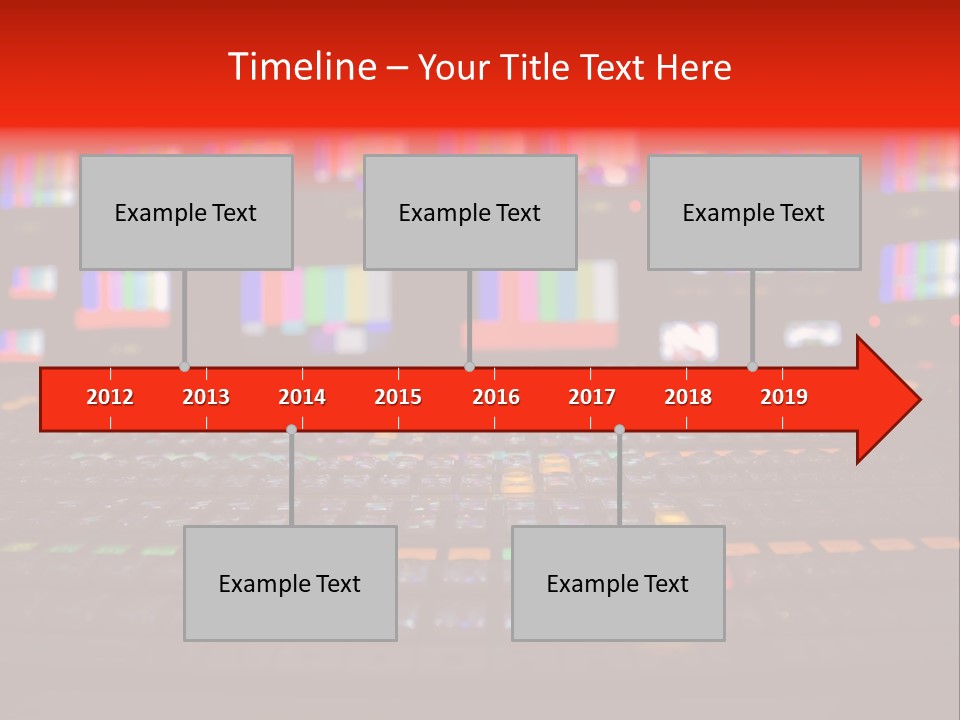 Timeline – Your Title Text Here

Example Text

Example Text

Example Text

2012 2013 2014 2015 2016 2017 2018 2019

Example Text

Example Text